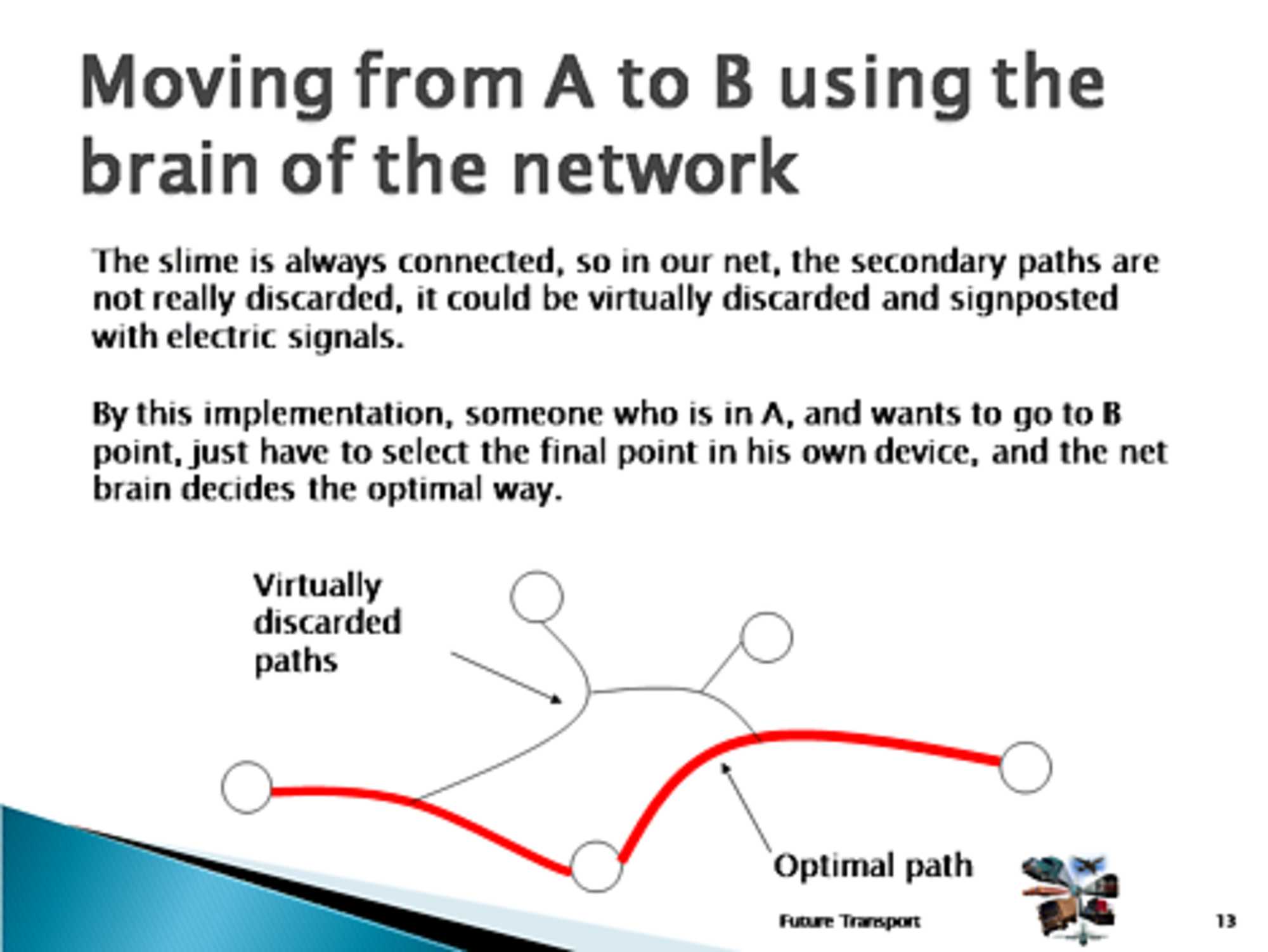 Moving from A to B using the brain of the network

The slime is always connected, so in our net, the secondary paths are not really discarded, it could be virtually discarded and signposted with electric signals.

By this implementation, someone who is in A, and wants to go to B point, just have to select the final point in his own device, and the net brain decides the optimal way.

Virtually discarded paths

Optimal path

Future Transport

13